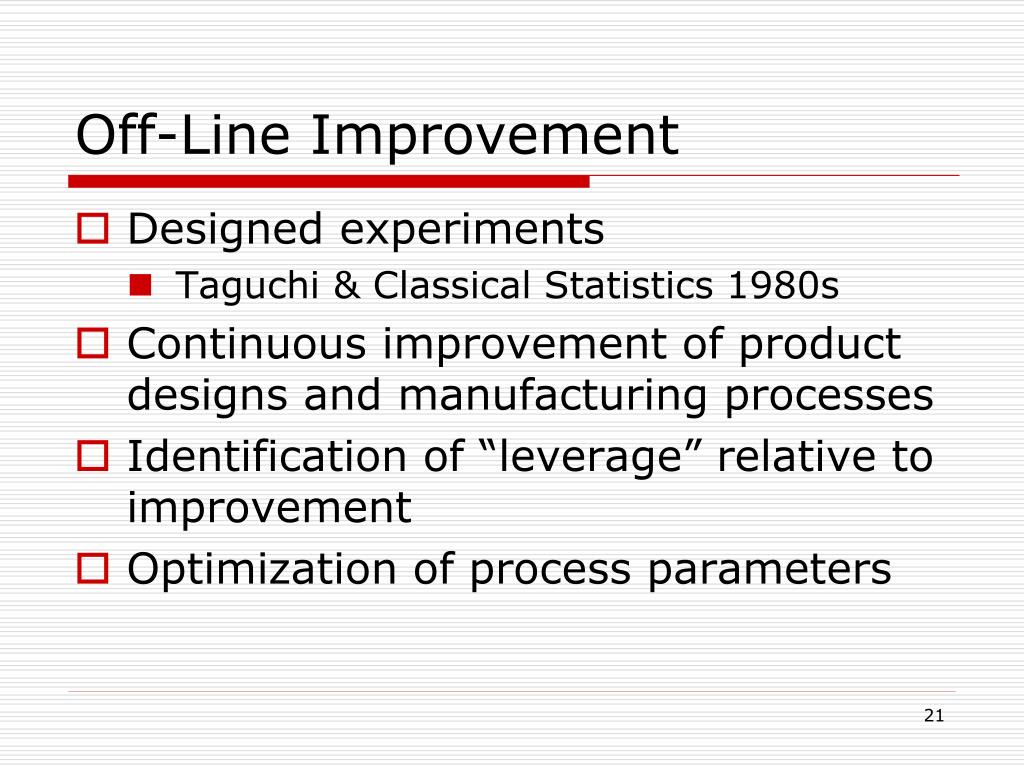 Off-Line Improvement

Designed experiments

Taguchi & Classical Statistics 1980s

Continuous improvement of product designs and manufacturing processes

Identification of “leverage” relative to improvement

Optimization of process parameters

21